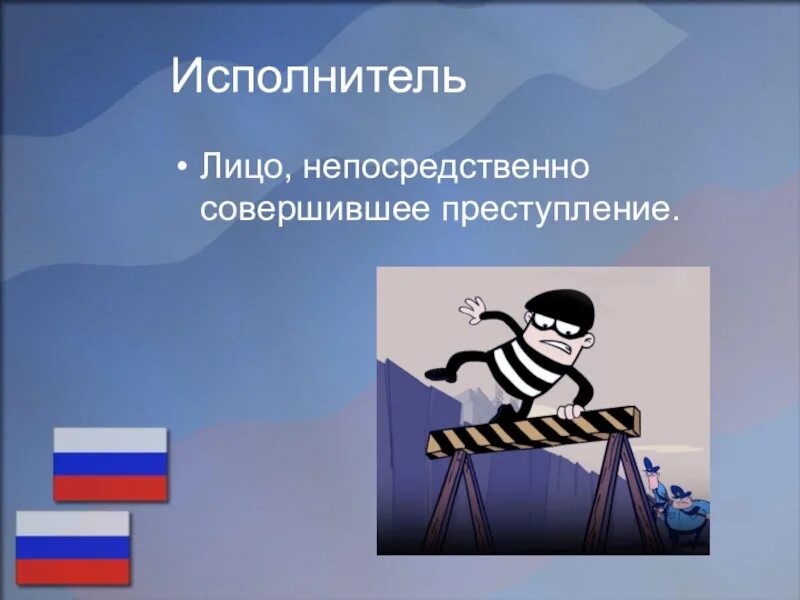 Исполнитель

• Лицо, непосредственно совершившее преступление.